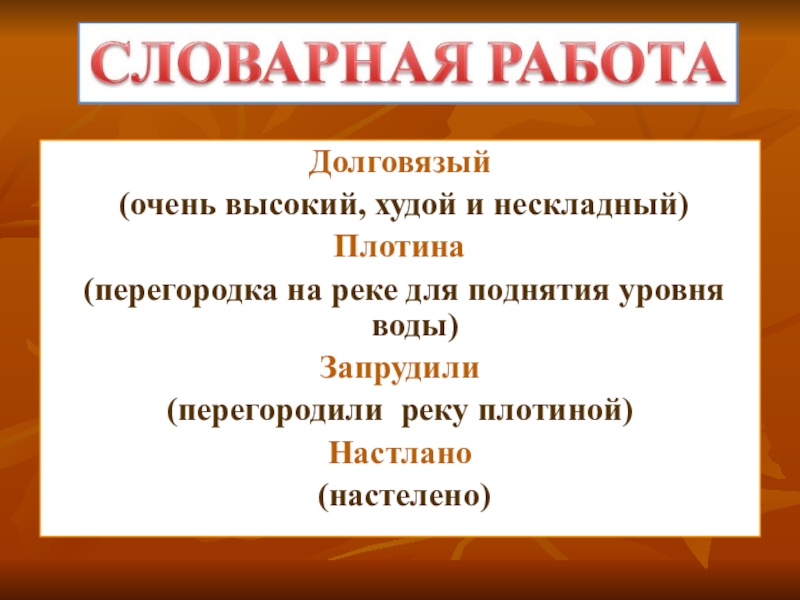 СЛОВАРНАЯ РАБОТА

Долговязый
(очень высокий, худой и нескладный)
Плотина
(перегородка на реке для поднятия уровня воды)
Запрудили
(перегородили реку плотиной)
Настлано
(настелено)